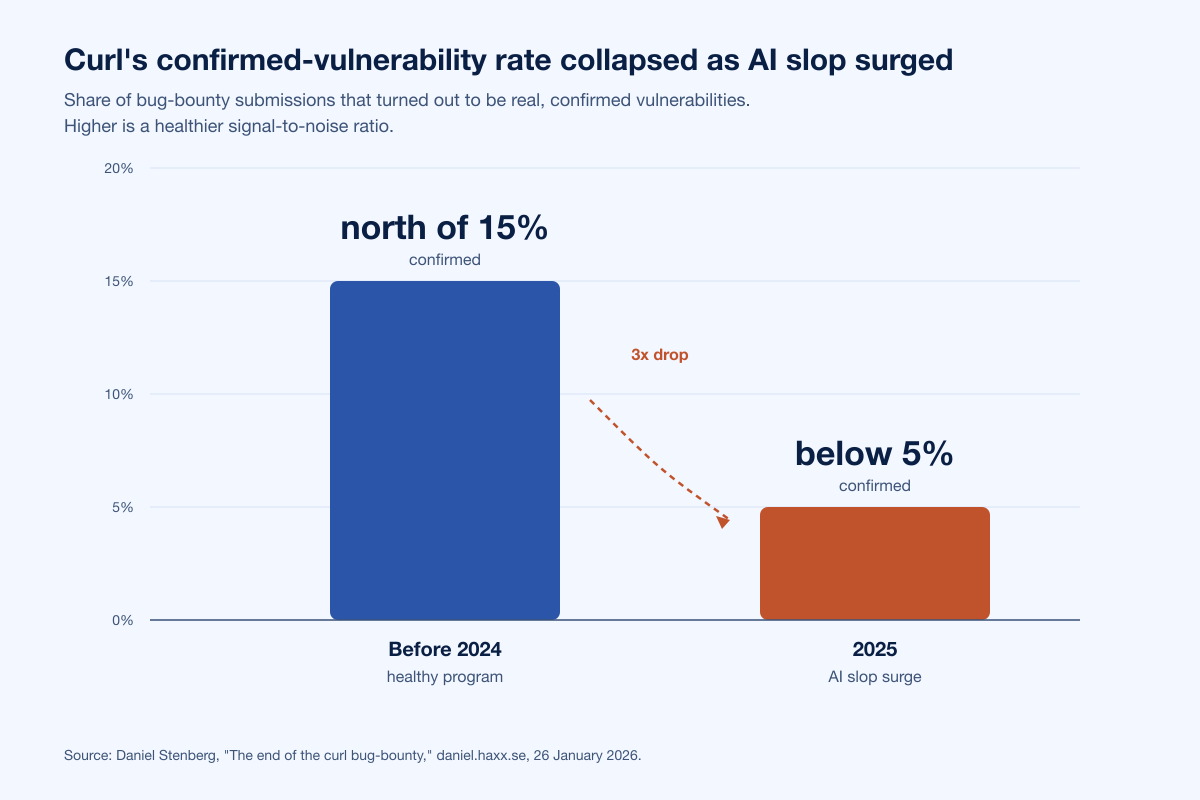 Curl's confirmed-vulnerability rate collapsed as AI slop surged

Share of bug-bounty submissions that turned out to be real, confirmed vulnerabilities.
Higher is a healthier signal-to-noise ratio.

20%

15%

10%

5%

0%

north of 15%
confirmed

3x drop

below 5%
confirmed

Before 2024
healthy program

2025
AI slop surge

Source: Daniel Stenberg, "The end of the curl bug-bounty," daniel.haxx.se, 26 January 2026.